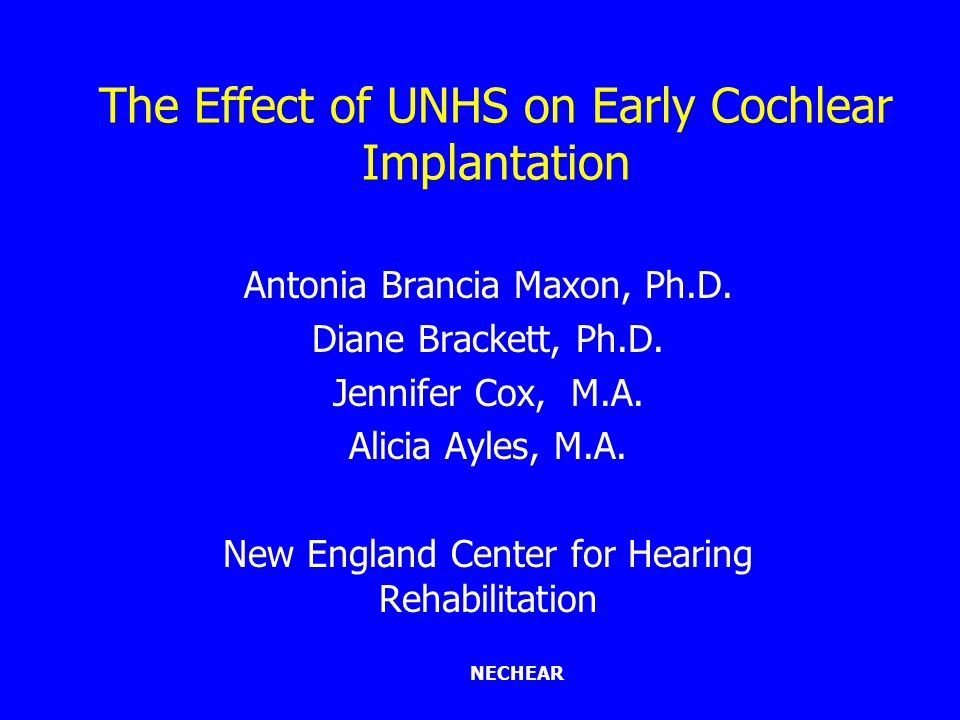 The Effect of UNHS on Early Cochlear Implantation

Antonia Brancia Maxon, Ph.D.
Diane Brackett, Ph.D.
Jennifer Cox, M.A.
Alicia Ayles, M.A.

New England Center for Hearing Rehabilitation

NECHEAR